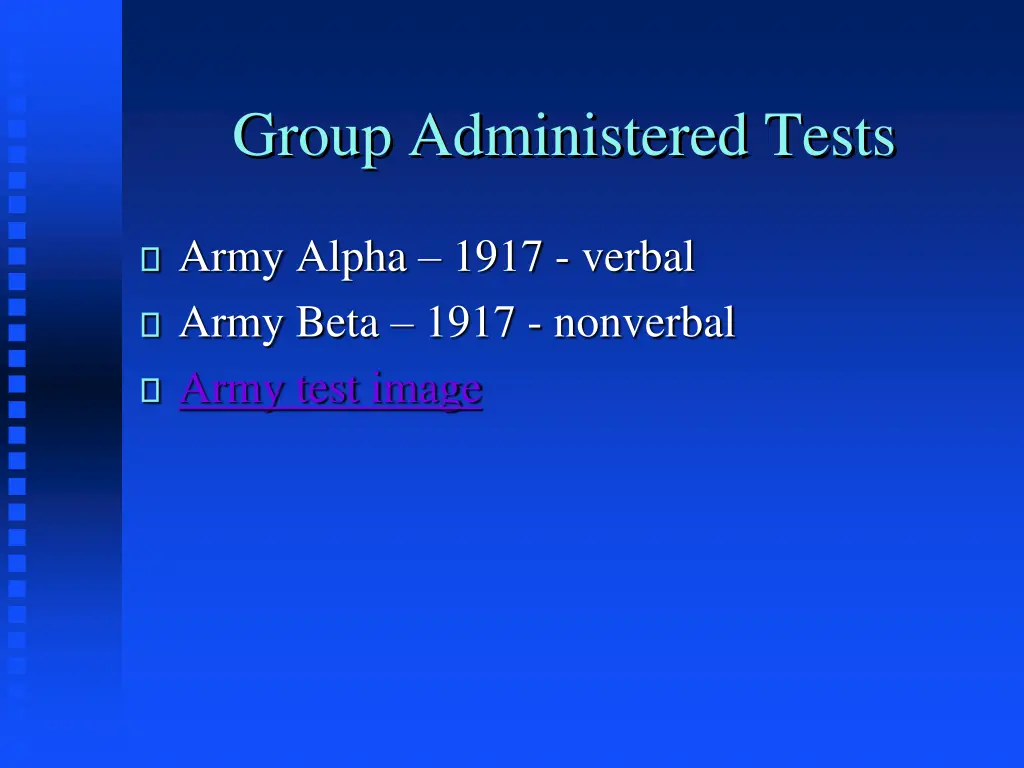 Group Administered Tests

Army Alpha – 1917 - verbal
Army Beta – 1917 - nonverbal
Army test image